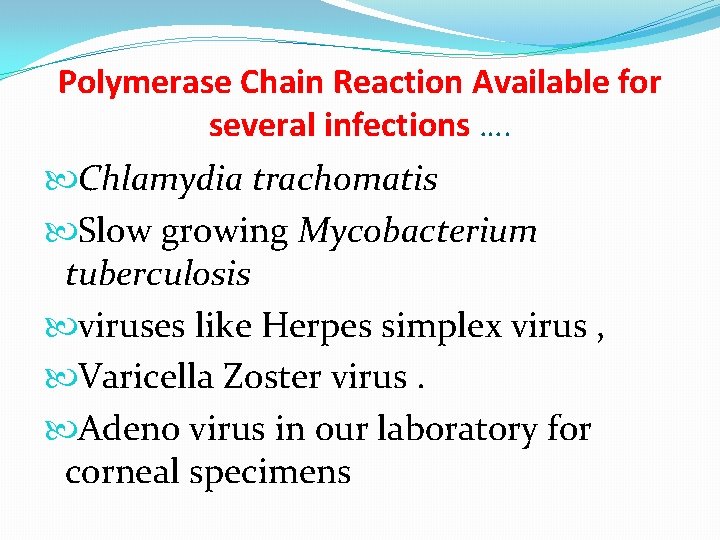 Polymerase Chain Reaction Available for several infections ….

Chlamydia trachomatis

Slow growing Mycobacterium tuberculosis

viruses like Herpes simplex virus ,

Varicella Zoster virus .

Adeno virus in our laboratory for corneal specimens